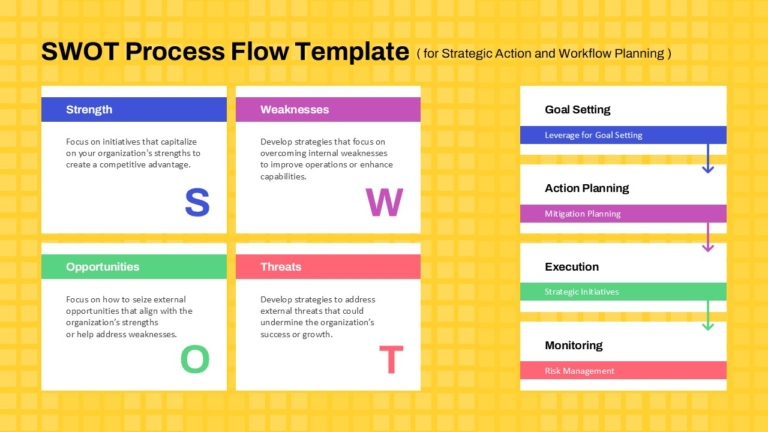 SWOT Process Flow Template ( for Strategic Action and Workflow Planning )

Strength

Focus on initiatives that capitalize on your organization's strengths to create a competitive advantage.

S

Weaknesses

Develop strategies that focus on overcoming internal weaknesses to improve operations or enhance capabilities.

W

Opportunities

Focus on how to seize external opportunities that align with the organization's strengths or help address weaknesses.

O

Threats

Develop strategies to address external threats that could undermine the organization's success or growth.

T

Goal Setting

Leverage for Goal Setting

Action Planning

Mitigation Planning

Execution

Strategic Initiatives

Monitoring

Risk Management